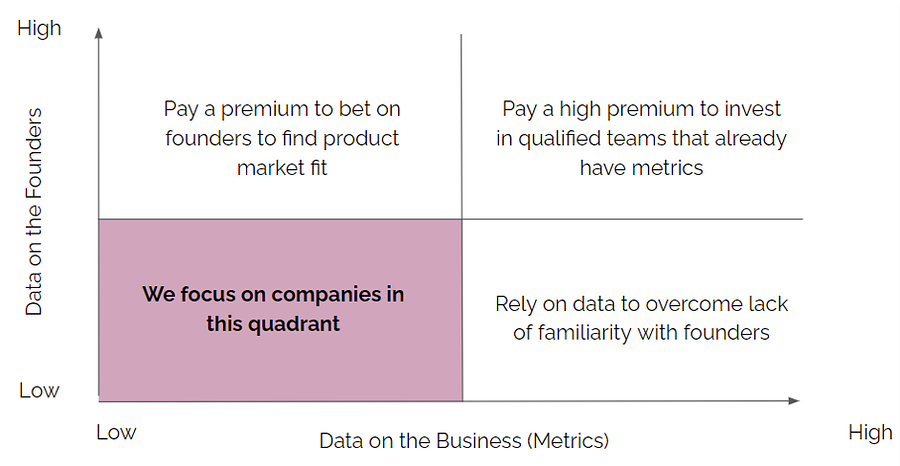 High

Data on the Founders

Low

Pay a premium to bet on founders to find product market fit

Pay a high premium to invest in qualified teams that already have metrics

We focus on companies in this quadrant

Rely on data to overcome lack of familiarity with founders

Low

Data on the Business (Metrics)

High